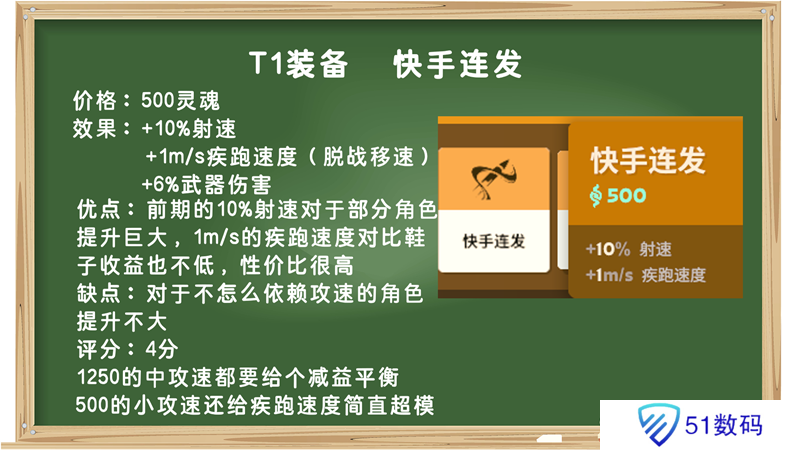 T1装备　快手连发

价格：500灵魂
效果：+10%射速
+1m/s疾跑速度（脱战移速）
+6%武器伤害
优点：前期的10%射速对于部分角色提升巨大，1m/s的疾跑速度对比鞋子收益也不低，性价比很高
缺点：对于不怎么依赖攻速的角色提升不大
评分：4分
1250的中攻速都要给个减益平衡
500的小攻速还给疾跑速度简直超模

快手连发

快手连发
500
+10% 射速
+1m/s 疾跑速度

51数码